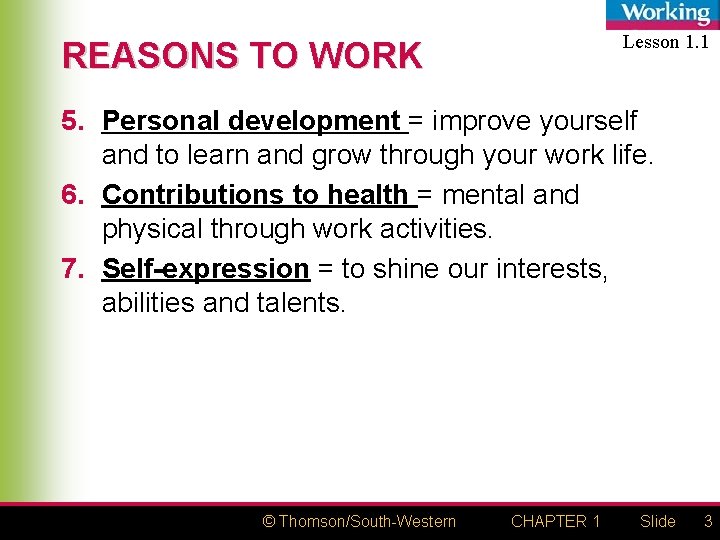 Working
Lesson 1.1

REASONS TO WORK

5. Personal development = improve yourself and to learn and grow through your work life.
6. Contributions to health = mental and physical through work activities.
7. Self-expression = to shine our interests, abilities and talents.

© Thomson/South-Western CHAPTER 1 Slide 3